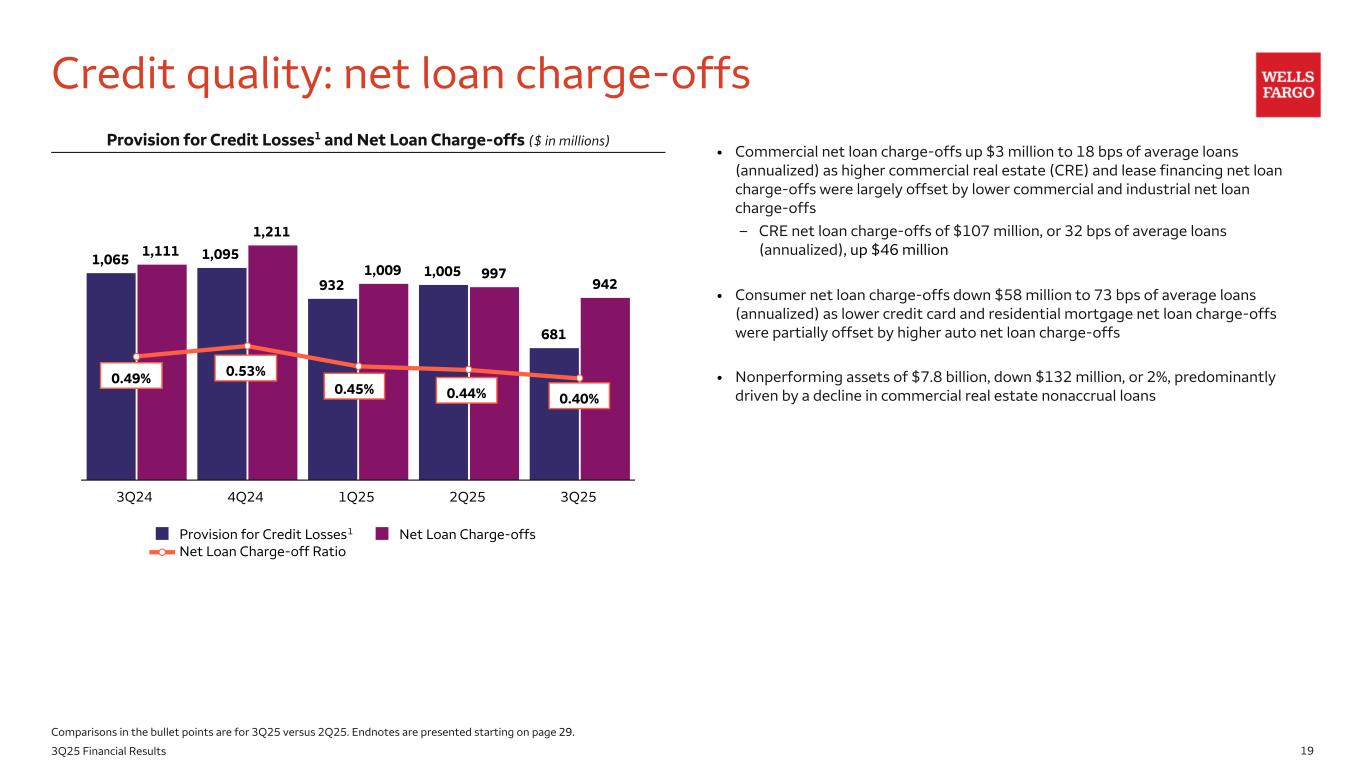 Credit quality: net loan charge-offs

WELLS FARGO

Provision for Credit Losses$^1$ and Net Loan Charge-offs ($ in millions)

1,065 1,111 1,095 1,211 932 1,009 1,005 997 681 942

0.49% 0.53% 0.45% 0.44% 0.40%

3Q24 4Q24 1Q25 2Q25 3Q25

Provision for Credit Losses$^1$ Net Loan Charge-offs
Net Loan Charge-off Ratio

• Commercial net loan charge-offs up $3 million to 18 bps of average loans (annualized) as higher commercial real estate (CRE) and lease financing net loan charge-offs were largely offset by lower commercial and industrial net loan charge-offs

– CRE net loan charge-offs of $107 million, or 32 bps of average loans (annualized), up $46 million

• Consumer net loan charge-offs down $58 million to 73 bps of average loans (annualized) as lower credit card and residential mortgage net loan charge-offs were partially offset by higher auto net loan charge-offs

• Nonperforming assets of $7.8 billion, down $132 million, or 2%, predominantly driven by a decline in commercial real estate nonaccrual loans

Comparisons in the bullet points are for 3Q25 versus 2Q25. Endnotes are presented starting on page 29.
3Q25 Financial Results
19